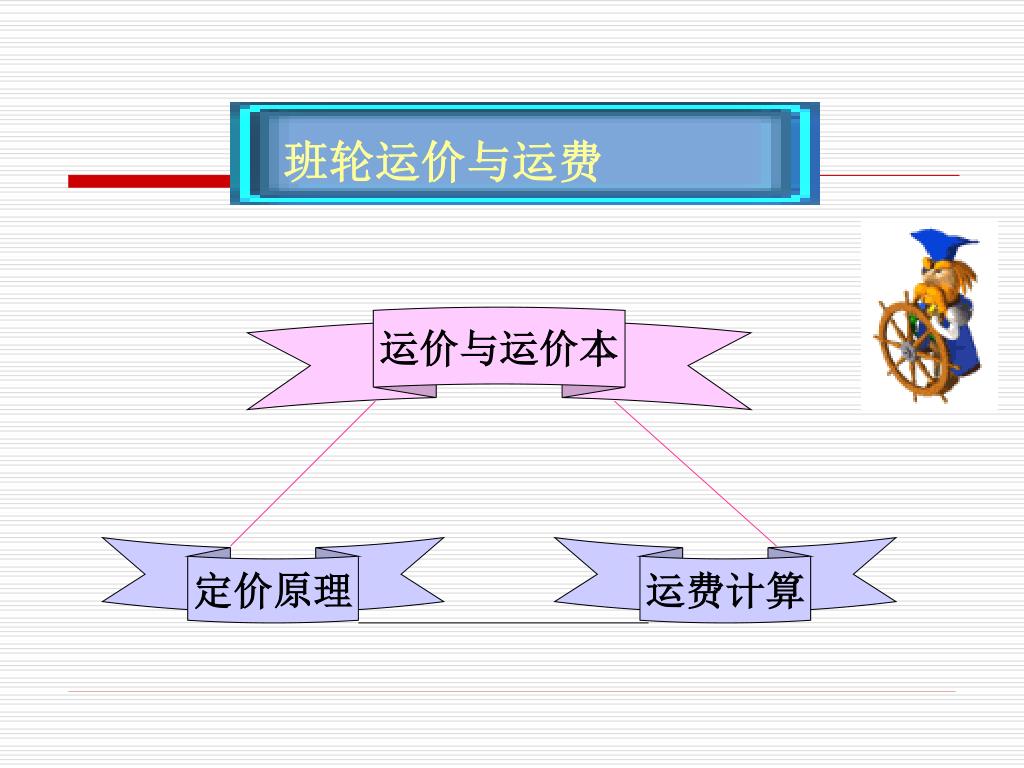 班轮运价与运费

运价与运价本

定价原理

运费计算